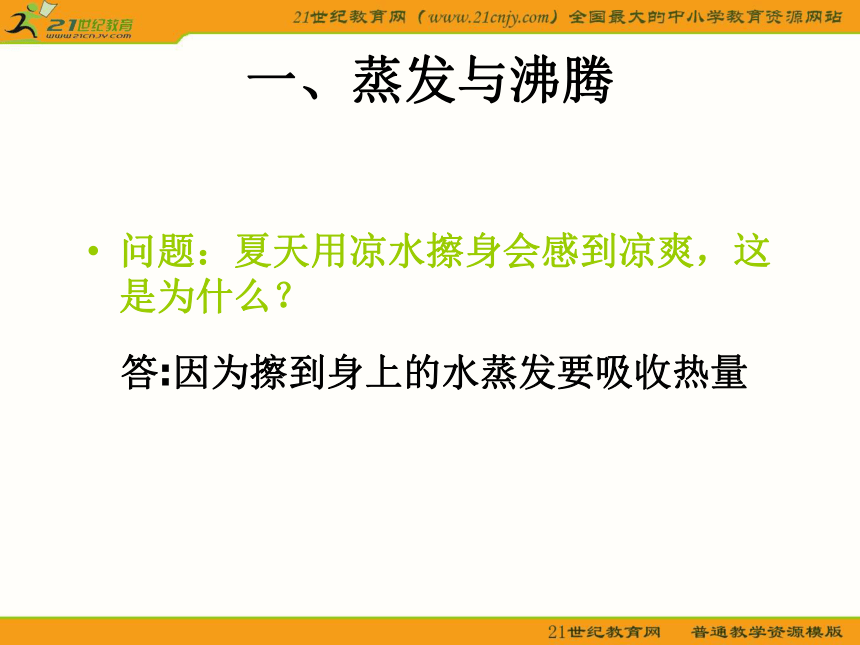 21世纪教育
www.21cnjy.com

21世纪教育网（www.21cnjy.com）全国最大的中小学教育资源网站

一、蒸发与沸腾

• 问题：夏天用凉水擦身会感到凉爽，这是为什么？

答:因为擦到身上的水蒸发要吸收热量

21世纪教育网 普通教学资源模版